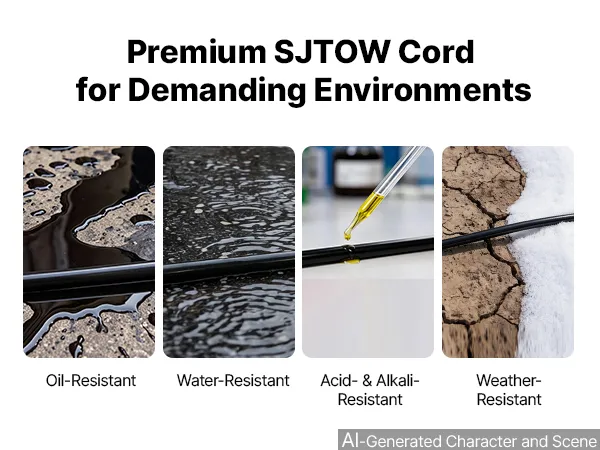 Premium SJTOW Cord for Demanding Environments

Oil-Resistant

Water-Resistant

Acid- & Alkali-Resistant

Weather-Resistant

AI-Generated Character and Scene